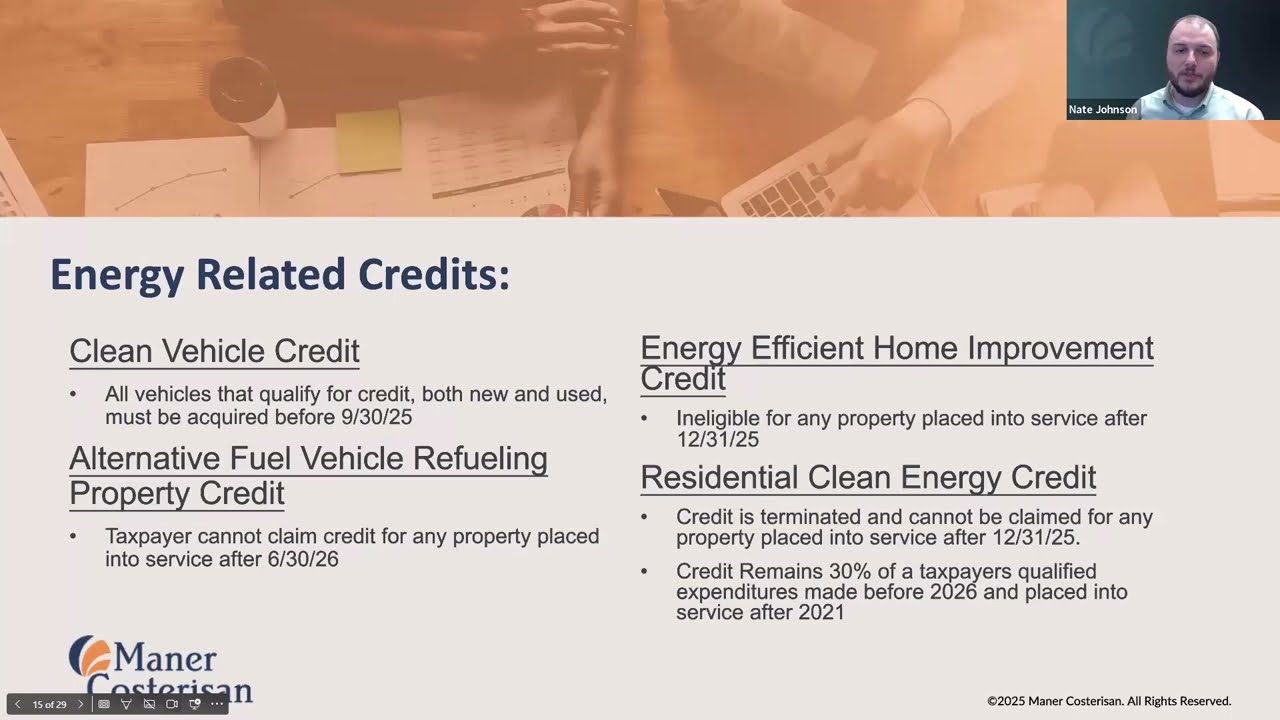 Nate Johnson

Energy Related Credits:

Clean Vehicle Credit

• All vehicles that qualify for credit, both new and used, must be acquired before 9/30/25

Alternative Fuel Vehicle Refueling Property Credit

• Taxpayer cannot claim credit for any property placed into service after 6/30/26

Energy Efficient Home Improvement Credit

• Ineligible for any property placed into service after 12/31/25

Residential Clean Energy Credit

• Credit is terminated and cannot be claimed for any property placed into service after 12/31/25.

• Credit Remains 30% of a taxpayers qualified expenditures made before 2026 and placed into service after 2021

Maner Costerisan

15 of 29

©2025 Maner Costerisan. All Rights Reserved.